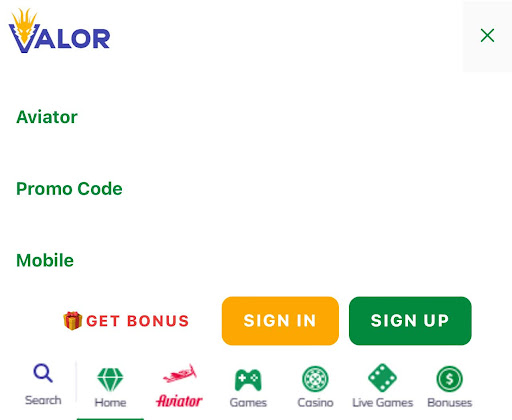 VALOR

Aviator

Promo Code

Mobile

GET BONUS

SIGN IN

SIGN UP

Search

Home

Aviator

Games

Casino

Live Games

Bonuses